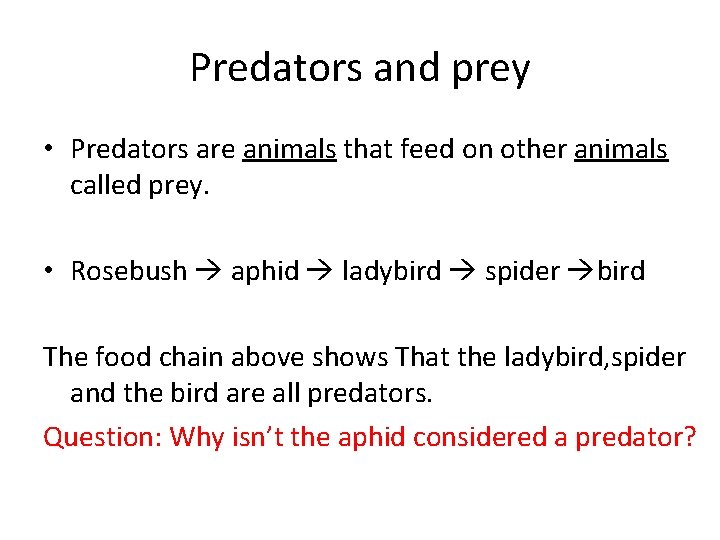 Predators and prey

• Predators are animals that feed on other animals called prey.

• Rosebush → aphid → ladybird → spider →bird

The food chain above shows That the ladybird,spider and the bird are all predators.

Question: Why isn't the aphid considered a predator?